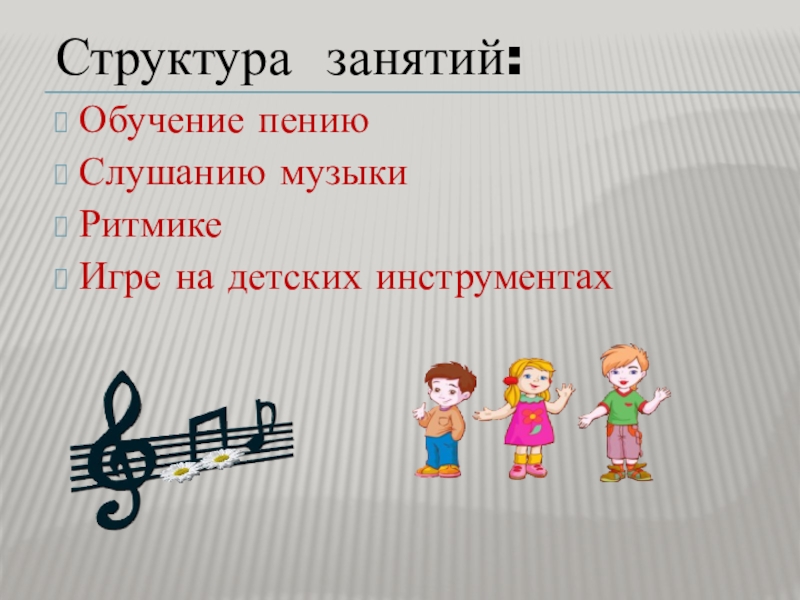 Структура занятий:

Обучение пению

Слушанию музыки

Ритмике

Игре на детских инструментах